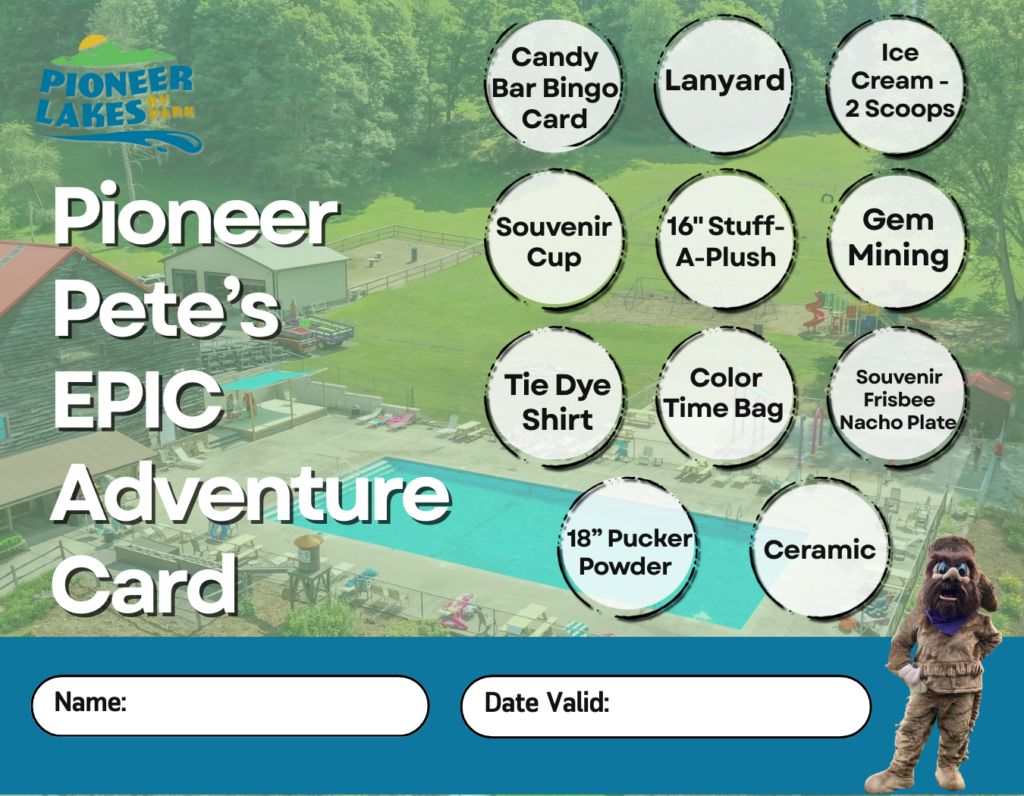 PIONEER LAKES RV PARK

Pioneer Pete's EPIC Adventure Card

Candy Bar Bingo Card

Lanyard

Ice Cream - 2 Scoops

Souvenir Cup

16" Stuff-A-Plush

Gem Mining

Tie Dye Shirt

Color Time Bag

Souvenir Frisbee Nacho Plate

18" Pucker Powder

Ceramic

Name:

Date Valid: